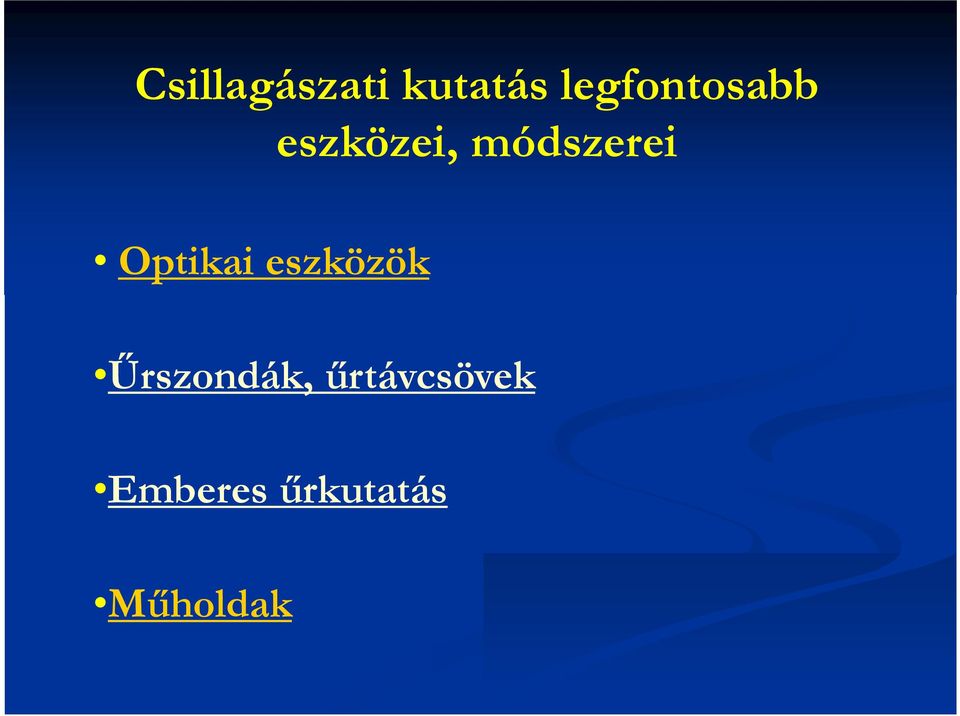 Csillagászati kutatás legfontosabb eszközei, módszerei

• Optikai eszközök

•Űrszondák, űrtávcsövek

•Emberes űrkutatás

•Műholdak